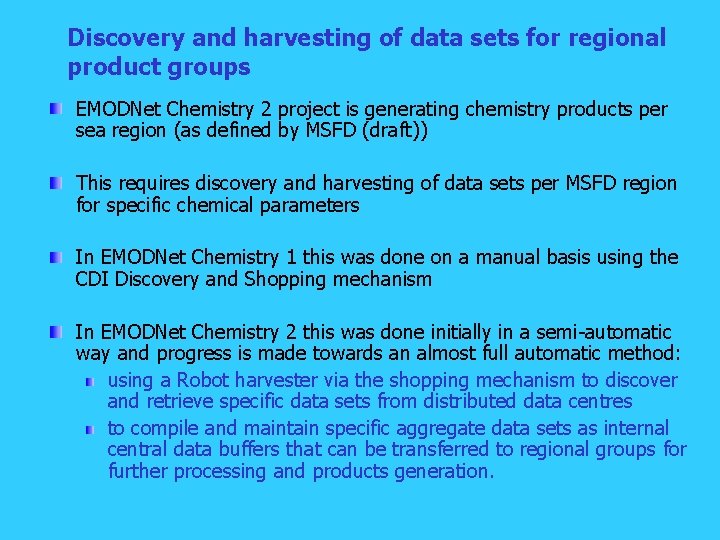 Discovery and harvesting of data sets for regional product groups

EMODNet Chemistry 2 project is generating chemistry products per sea region (as defined by MSFD (draft))

This requires discovery and harvesting of data sets per MSFD region for specific chemical parameters

In EMODNet Chemistry 1 this was done on a manual basis using the CDI Discovery and Shopping mechanism

In EMODNet Chemistry 2 this was done initially in a semi-automatic way and progress is made towards an almost full automatic method:

using a Robot harvester via the shopping mechanism to discover and retrieve specific data sets from distributed data centres

to compile and maintain specific aggregate data sets as internal central data buffers that can be transferred to regional groups for further processing and products generation.